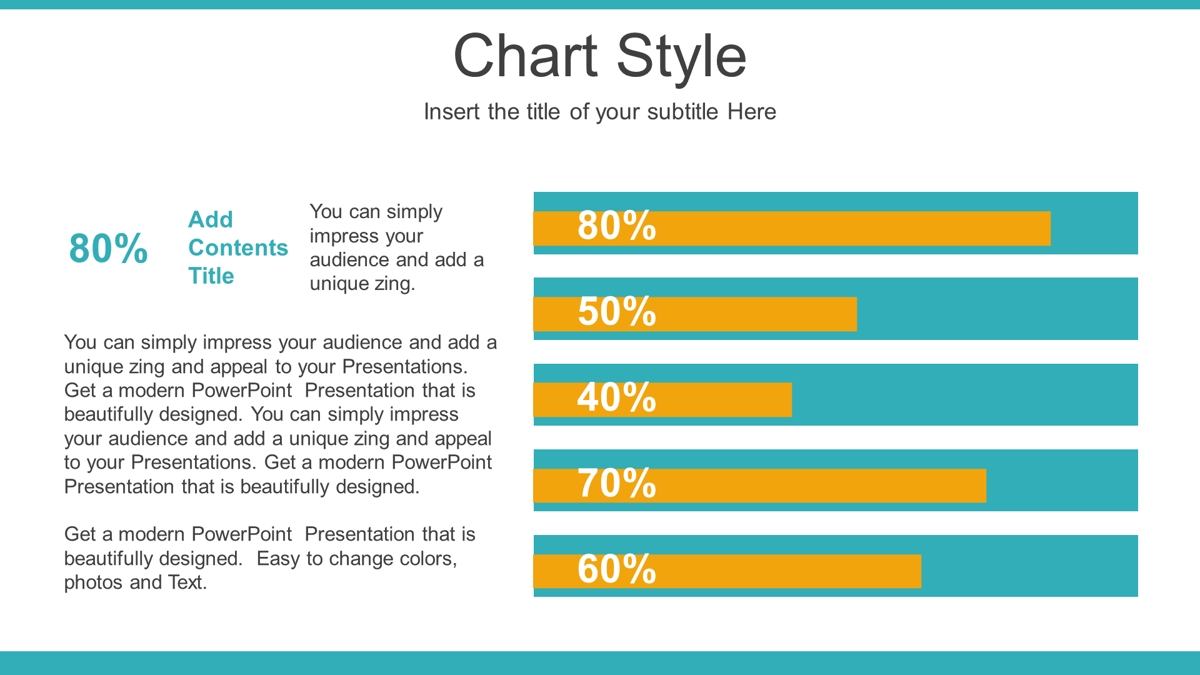 Chart Style

Insert the title of your subtitle Here

80%

Add Contents Title

You can simply impress your audience and add a unique zing.

You can simply impress your audience and add a unique zing and appeal to your Presentations. Get a modern PowerPoint Presentation that is beautifully designed. You can simply impress your audience and add a unique zing and appeal to your Presentations. Get a modern PowerPoint Presentation that is beautifully designed.

Get a modern PowerPoint Presentation that is beautifully designed. Easy to change colors, photos and Text.

80%

50%

40%

70%

60%